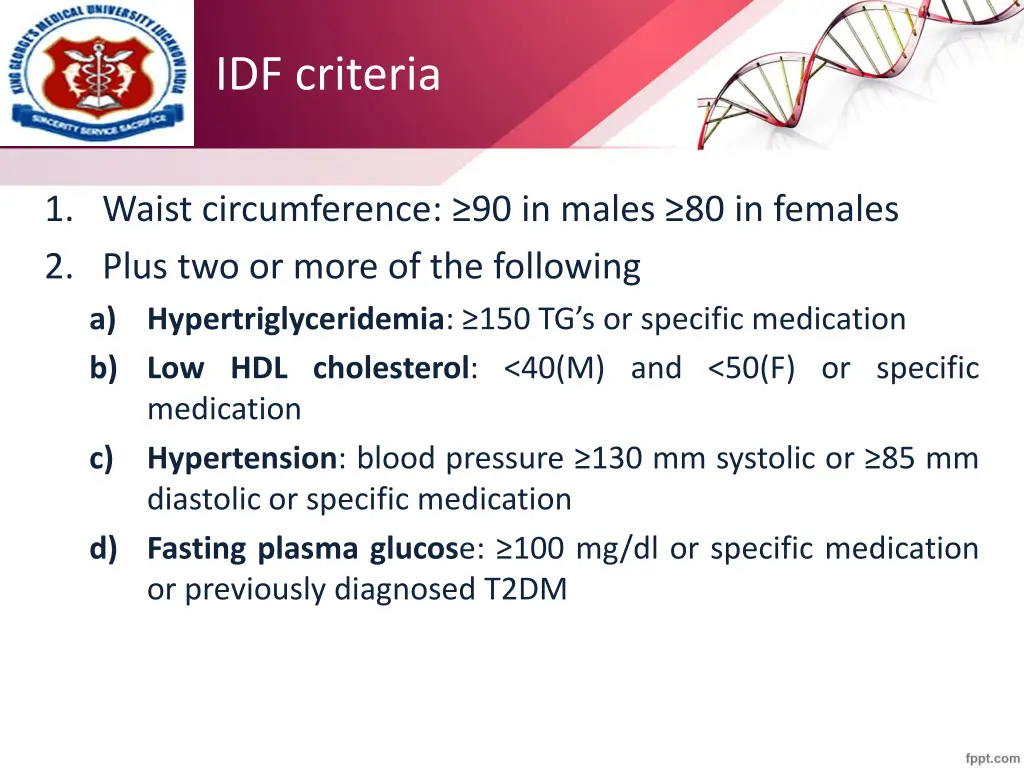 KING GEORGE'S MEDICAL UNIVERSITY LUCKNOW INDIA
SINCERITY SERVICE SACRIFICE

IDF criteria

1. Waist circumference: ≥90 in males ≥80 in females
2. Plus two or more of the following
a) Hypertriglyceridemia: ≥150 TG's or specific medication
b) Low HDL cholesterol: <40(M) and <50(F) or specific medication
c) Hypertension: blood pressure ≥130 mm systolic or ≥85 mm diastolic or specific medication
d) Fasting plasma glucose: ≥100 mg/dl or specific medication or previously diagnosed T2DM

fppt.com